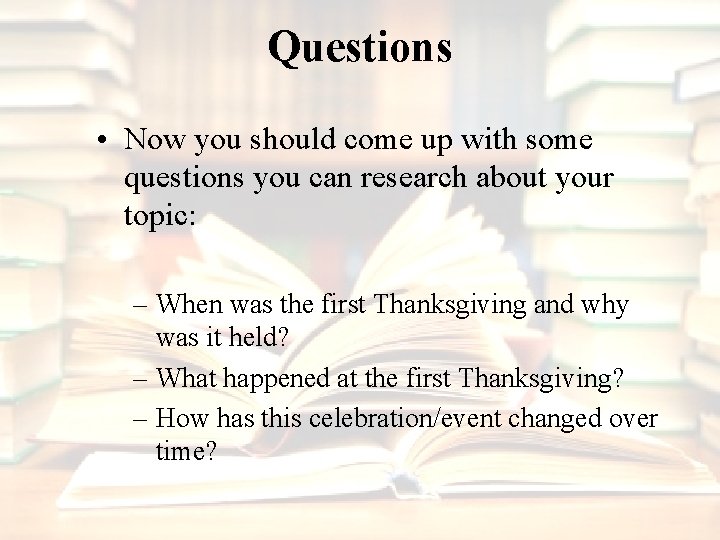 Questions

• Now you should come up with some questions you can research about your topic:

– When was the first Thanksgiving and why was it held?
– What happened at the first Thanksgiving?
– How has this celebration/event changed over time?